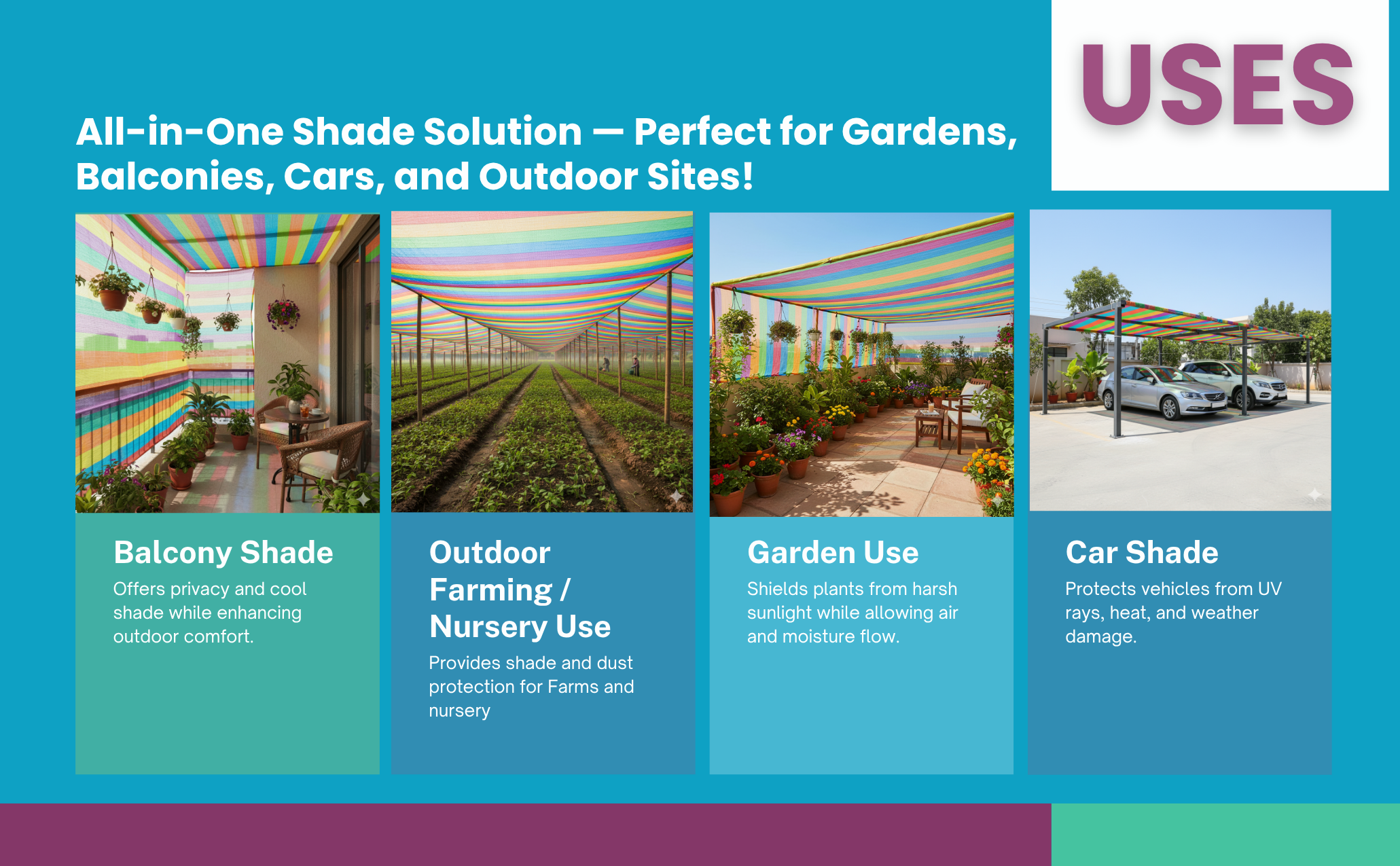 USES

All-in-One Shade Solution — Perfect for Gardens, Balconies, Cars, and Outdoor Sites!

Balcony Shade

Offers privacy and cool shade while enhancing outdoor comfort.

Outdoor Farming / Nursery Use

Provides shade and dust protection for Farms and nursery

Garden Use

Shields plants from harsh sunlight while allowing air and moisture flow.

Car Shade

Protects vehicles from UV rays, heat, and weather damage.